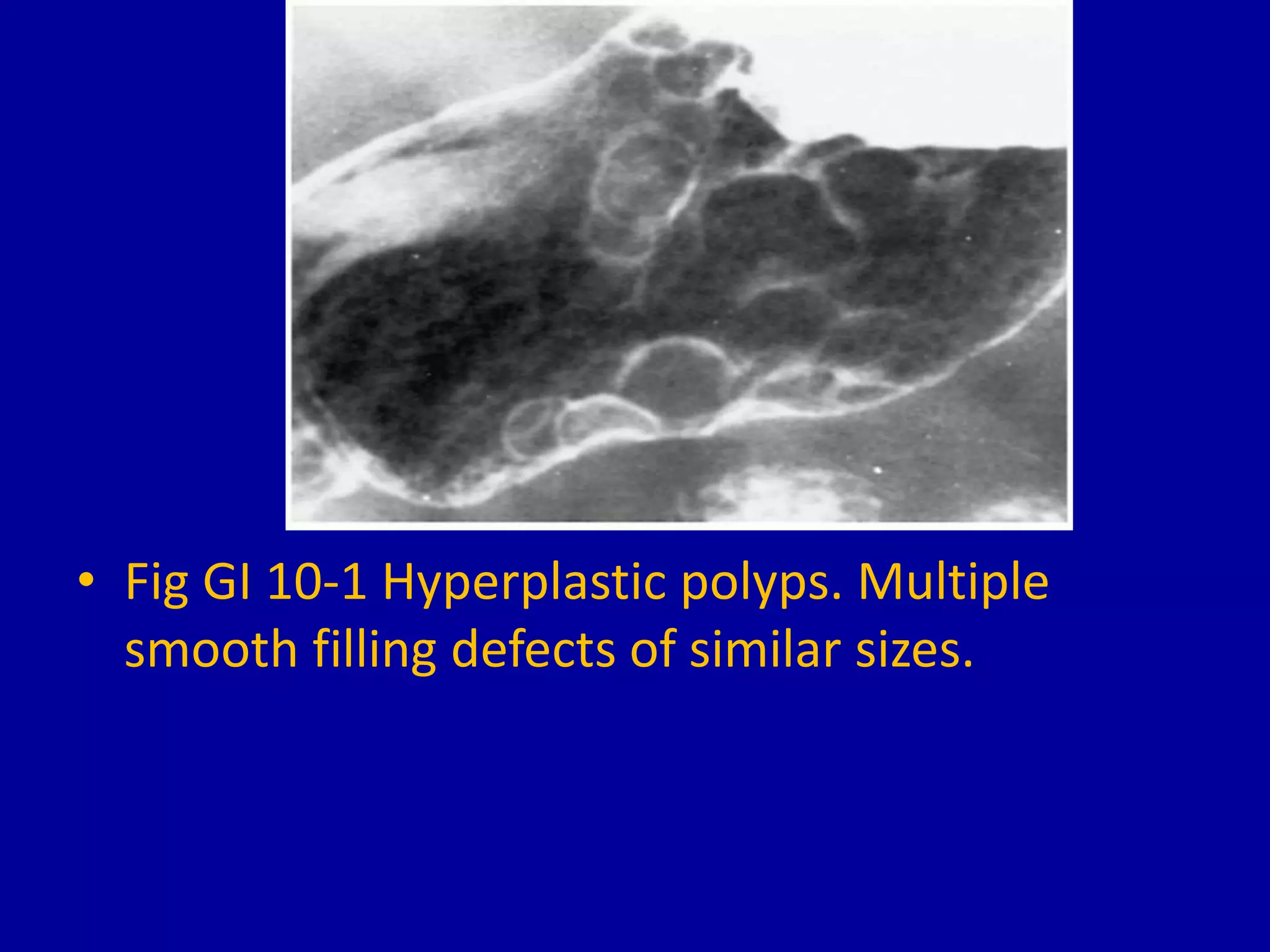 • Fig GI 10-1 Hyperplastic polyps. Multiple smooth filling defects of similar sizes.